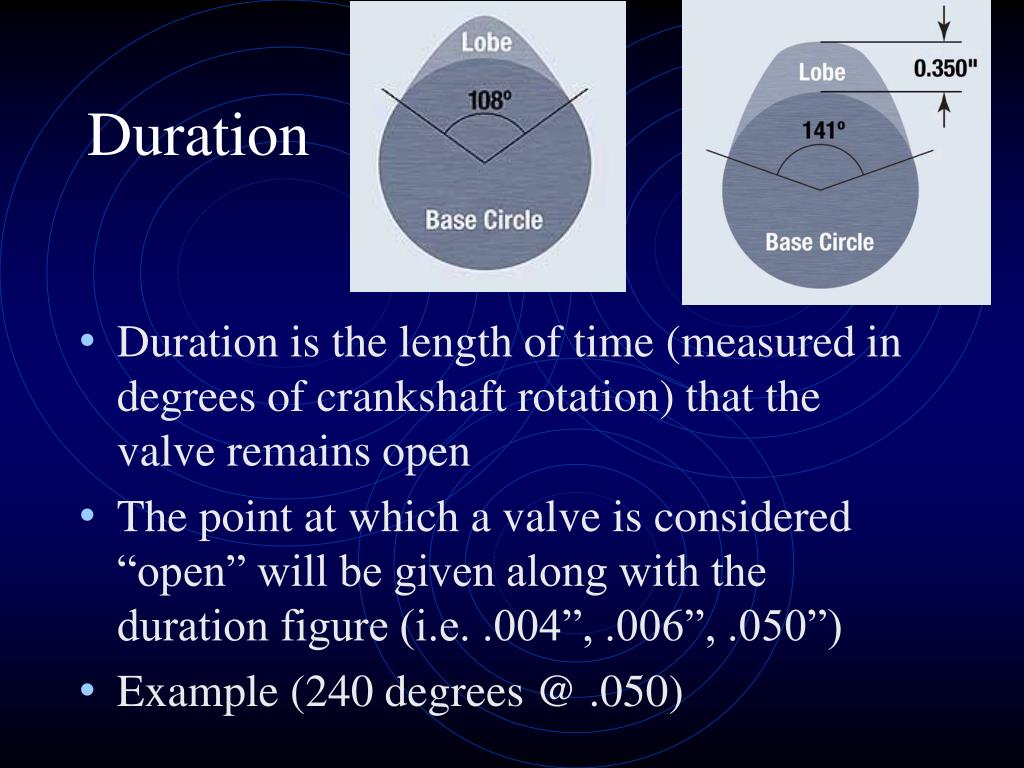 Duration

Lobe
108º
Base Circle

Lobe
0.350"
141º
Base Circle

• Duration is the length of time (measured in degrees of crankshaft rotation) that the valve remains open
• The point at which a valve is considered “open” will be given along with the duration figure (i.e. .004”, .006”, .050”)
• Example (240 degrees @ .050)